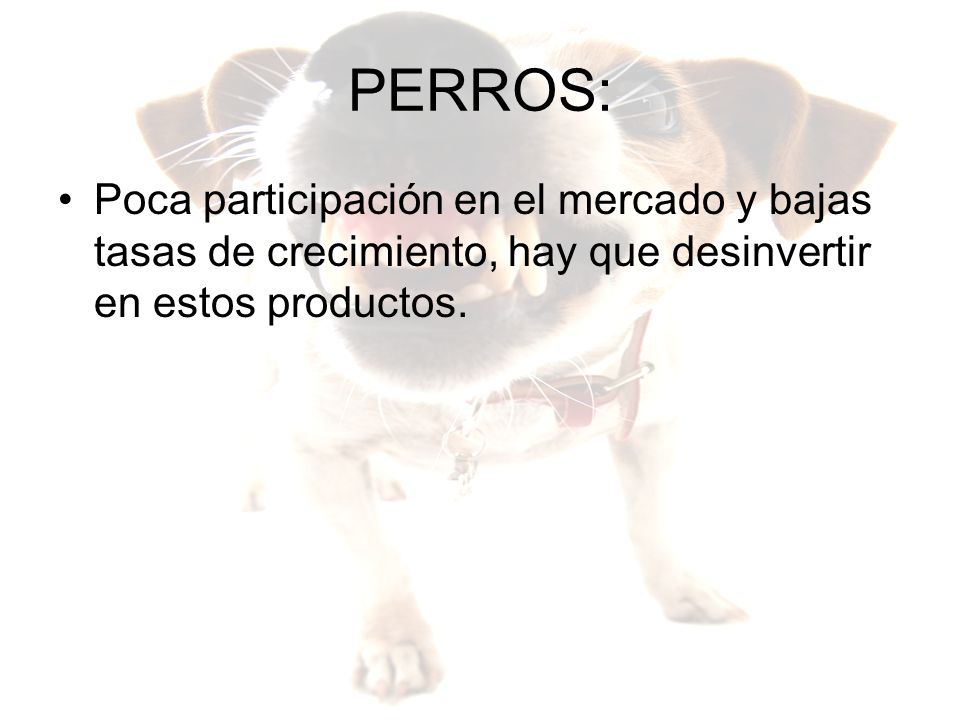 PERROS:

• Poca participación en el mercado y bajas tasas de crecimiento, hay que desinvertir en estos productos.